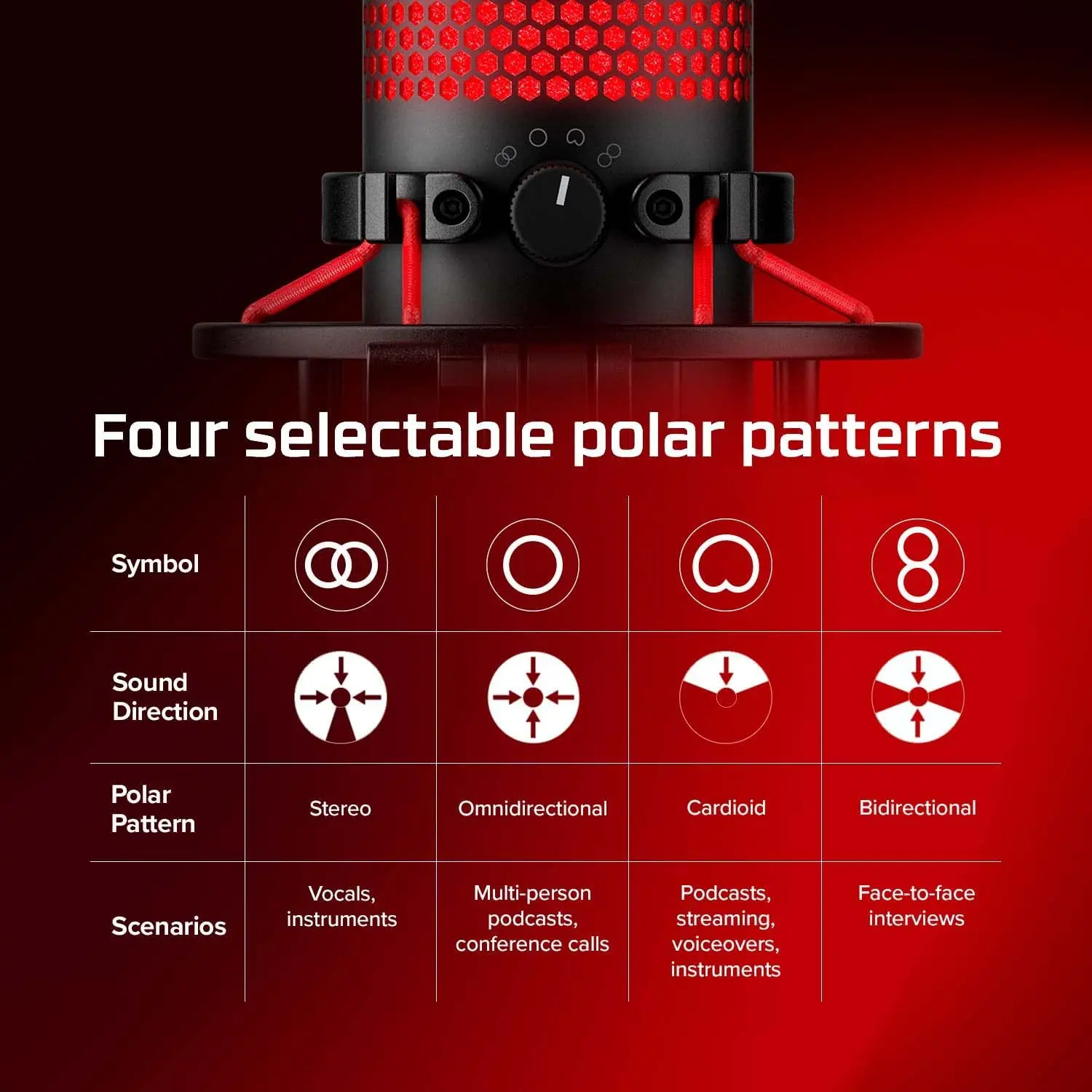 Four selectable polar patterns

| Symbol | | | | |
|---|---|---|---|---|
| Sound Direction | | | | |
| Polar Pattern | Stereo | Omnidirectional | Cardioid | Bidirectional |
| Scenarios | Vocals, instruments | Multi-person podcasts, conference calls | Podcasts, streaming, voiceovers, instruments | Face-to-face interviews |